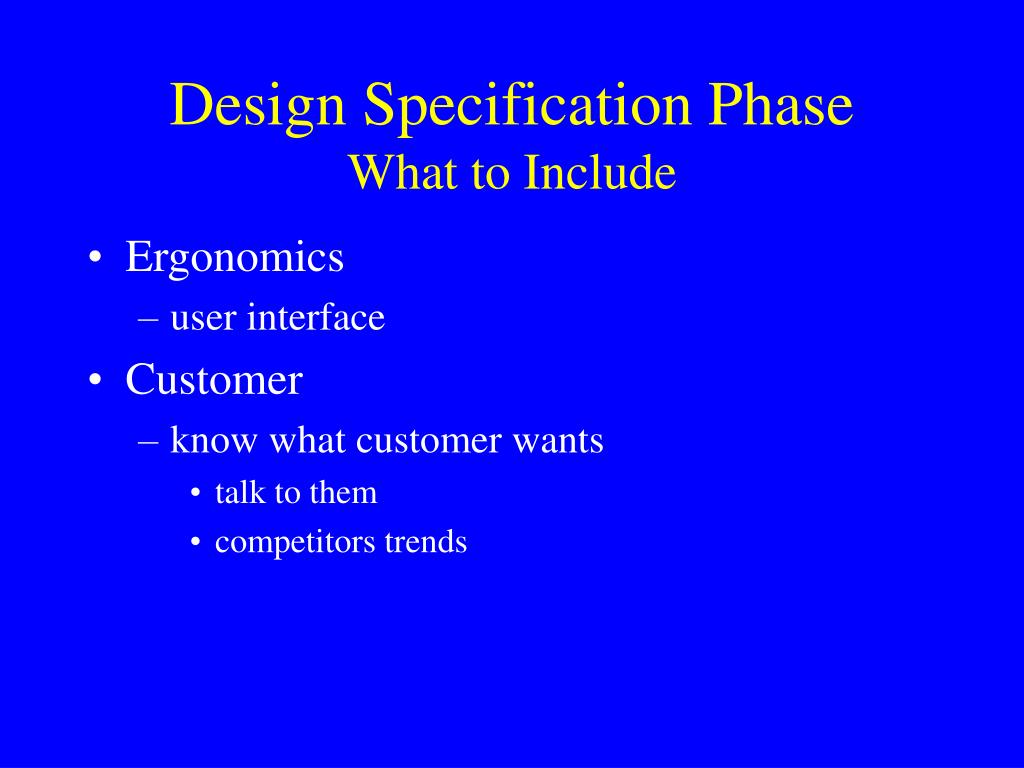 Design Specification Phase
What to Include

• Ergonomics
– user interface
• Customer
– know what customer wants
• talk to them
• competitors trends